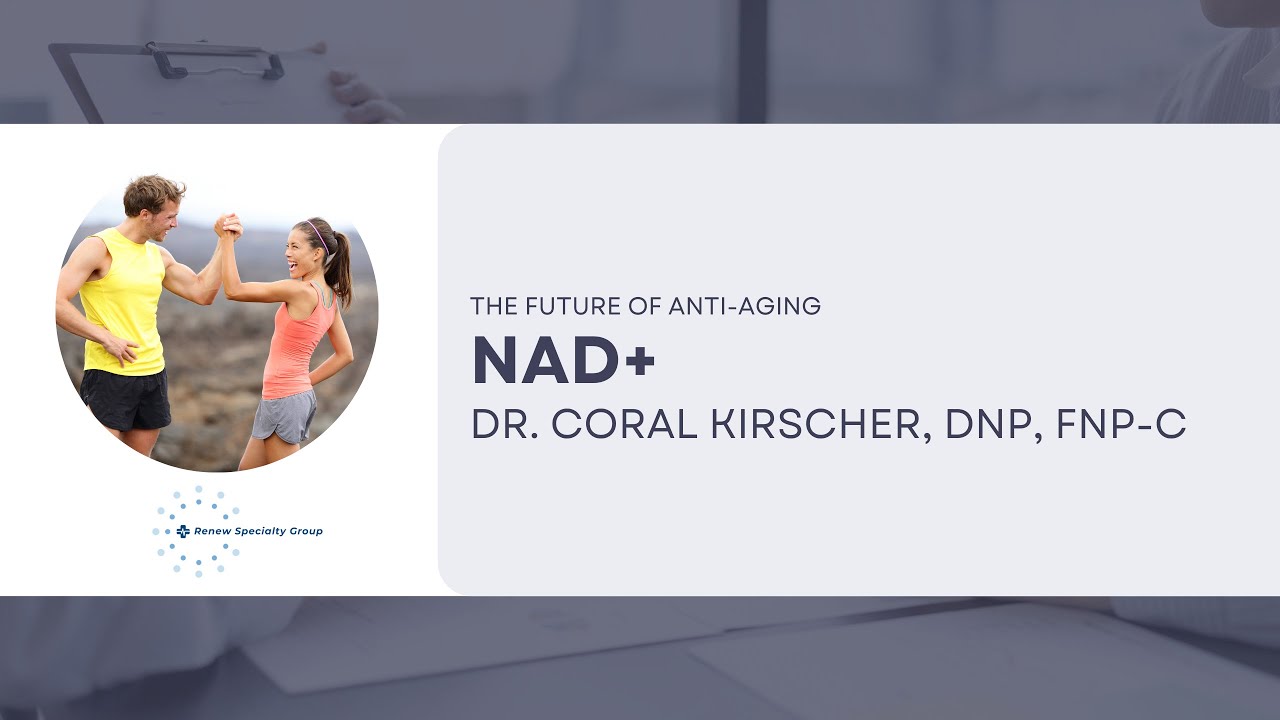 Renew Specialty Group

THE FUTURE OF ANTI-AGING

NAD+

DR. CORAL KIRSCHER, DNP, FNP-C